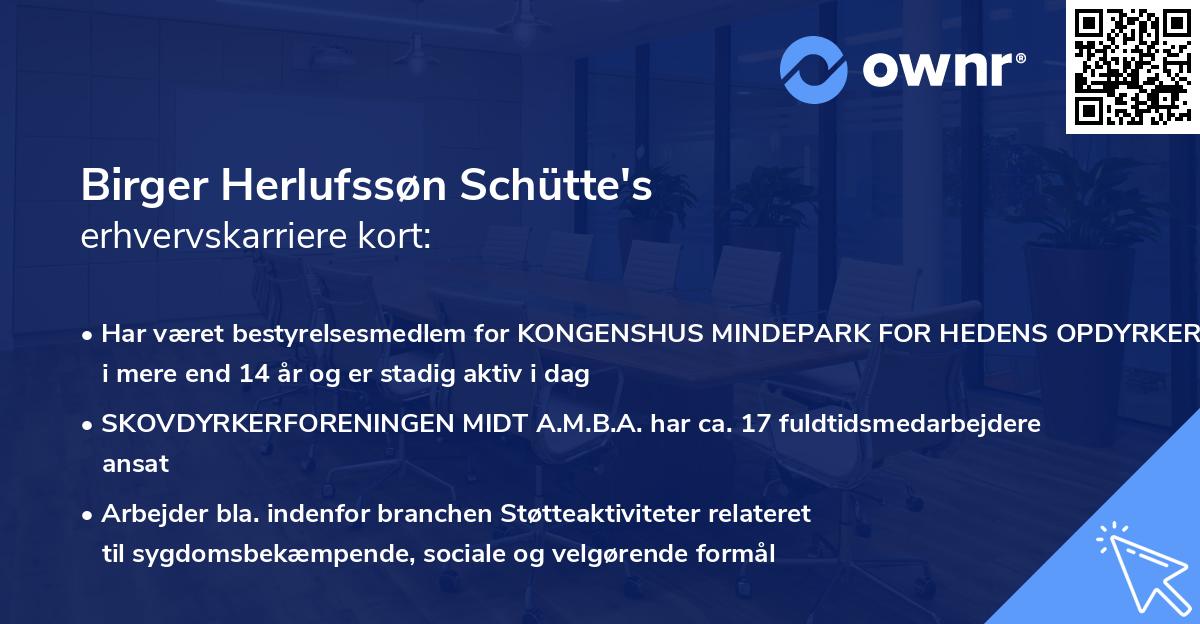 ownr®

Birger Herlufssøn Schütte's
erhvervskarriere kort:

• Har været bestyrelsesmedlem for KONGENSHUS MINDEPARK FOR HEDENS OPDYRKER i mere end 14 år og er stadig aktiv i dag

• SKOVDYRKERFORENINGEN MIDT A.M.B.A. har ca. 17 fuldtidsmedarbejdere ansat

• Arbejder bla. indenfor branchen Støtteaktiviteter relateret til sygdomsbekæmpende, sociale og velgørende formål